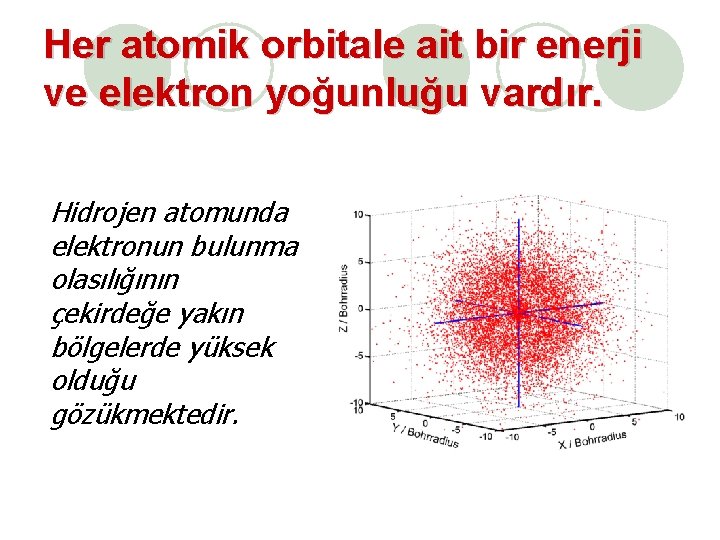 Her atomik orbitale ait bir enerji ve elektron yoğunluğu vardır.

Hidrojen atomunda elektronun bulunma olasılığının çekirdeğe yakın bölgelerde yüksek olduğu gözükmektedir.

10
5
0
-5
-10
Z / Bohrradius
10
5
0
-5
-10
Y / Bohrradius
-10
-5
0
5
10
X / Bohrradius